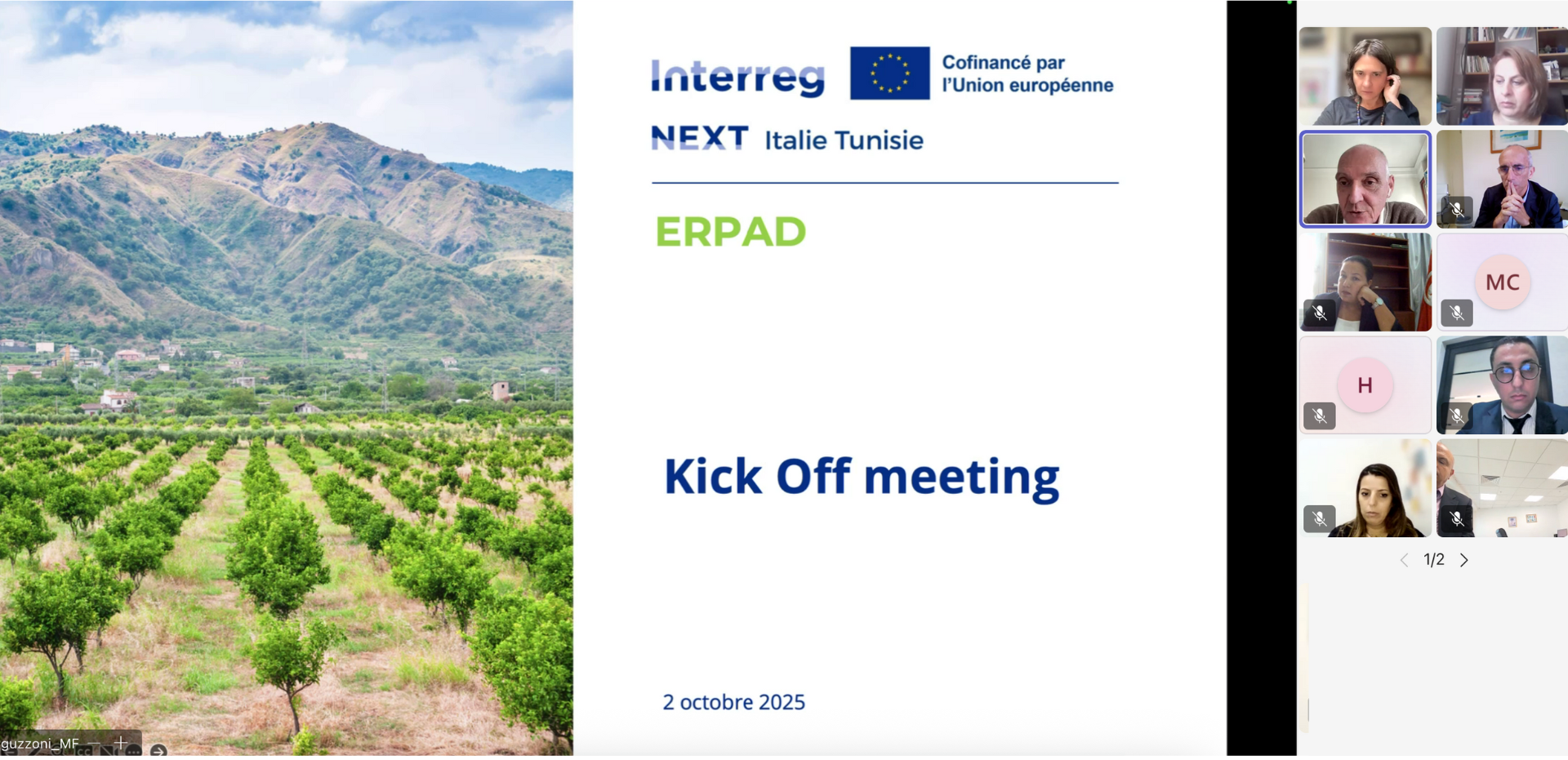 Interreg

Cofinancé par l'Union européenne

NEXT Italie Tunisie

ERPAD

Kick Off meeting

2 octobre 2025

guzzoni_MF

MC

H

1/2